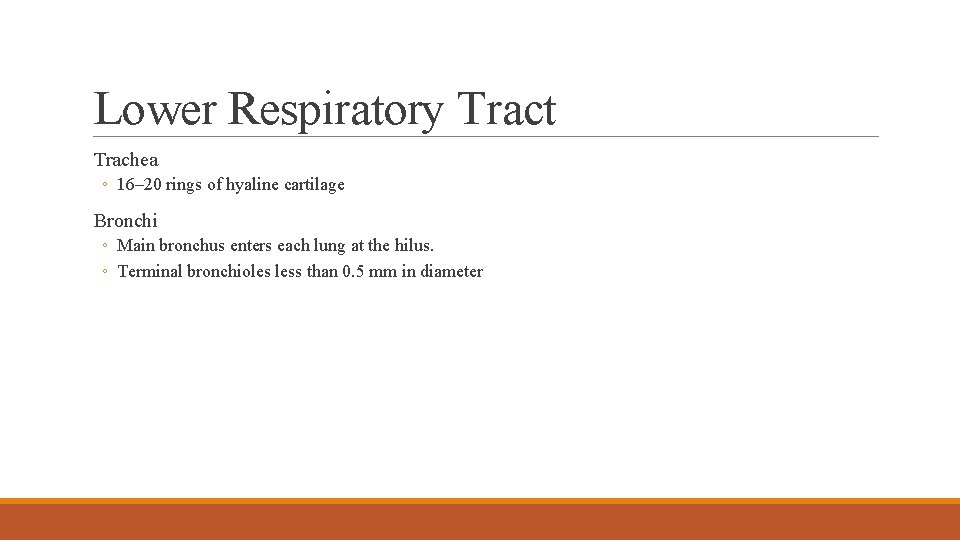 Lower Respiratory Tract

Trachea

◦ 16–20 rings of hyaline cartilage

Bronchi

◦ Main bronchus enters each lung at the hilus.
◦ Terminal bronchioles less than 0.5 mm in diameter